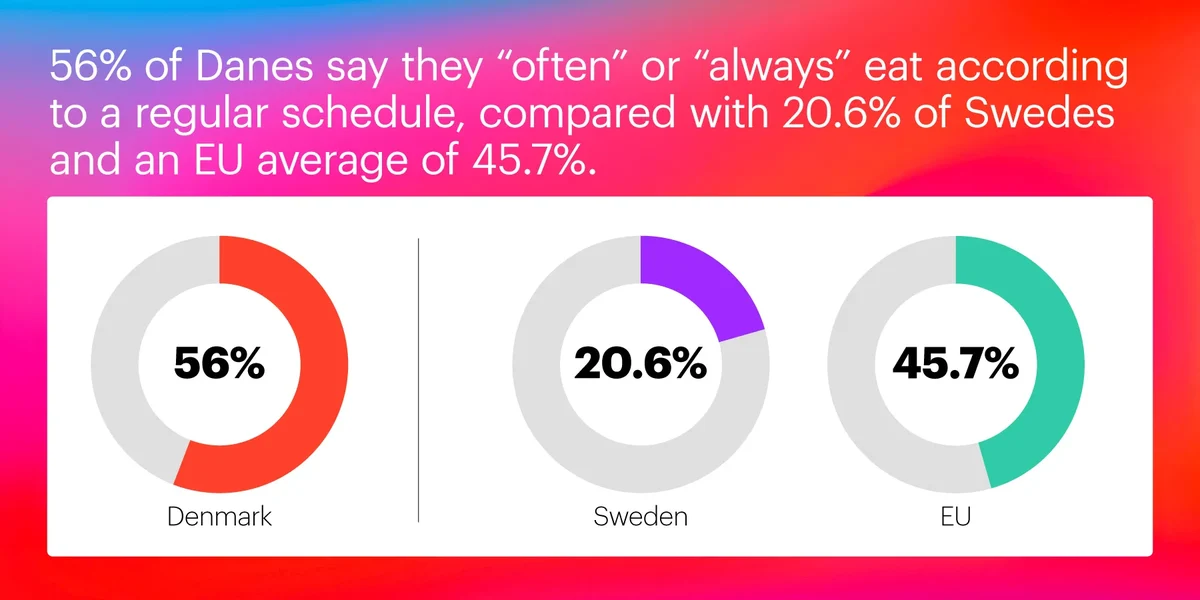 56% of Danes say they “often” or “always” eat according to a regular schedule, compared with 20.6% of Swedes and an EU average of 45.7%.

56%

Denmark

20.6%

Sweden

45.7%

EU